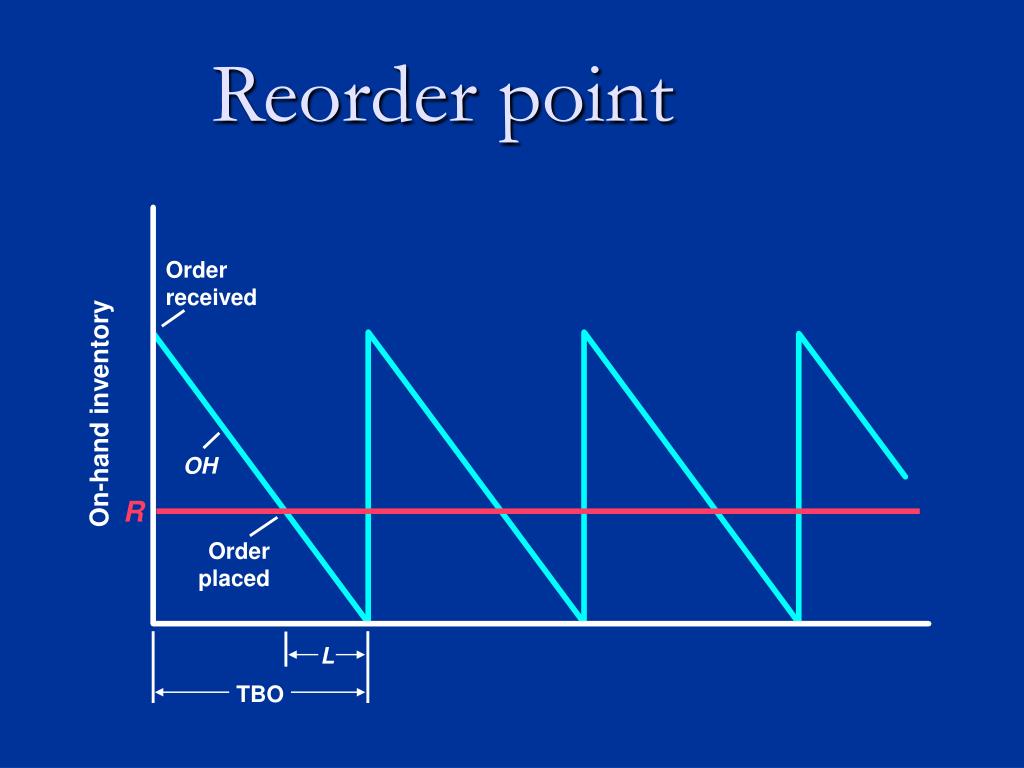 Reorder point

On-hand inventory

Order received

OH

R

Order placed

L

TBO